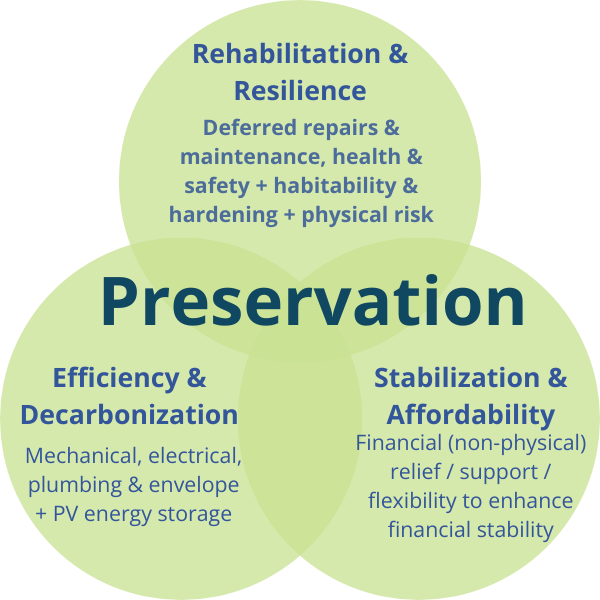 Rehabilitation & Resilience

Deferred repairs & maintenance, health & safety + habitability & hardening + physical risk

Preservation

Efficiency & Decarbonization

Mechanical, electrical, plumbing & envelope + PV energy storage

Stabilization & Affordability

Financial (non-physical) relief / support / flexibility to enhance financial stability